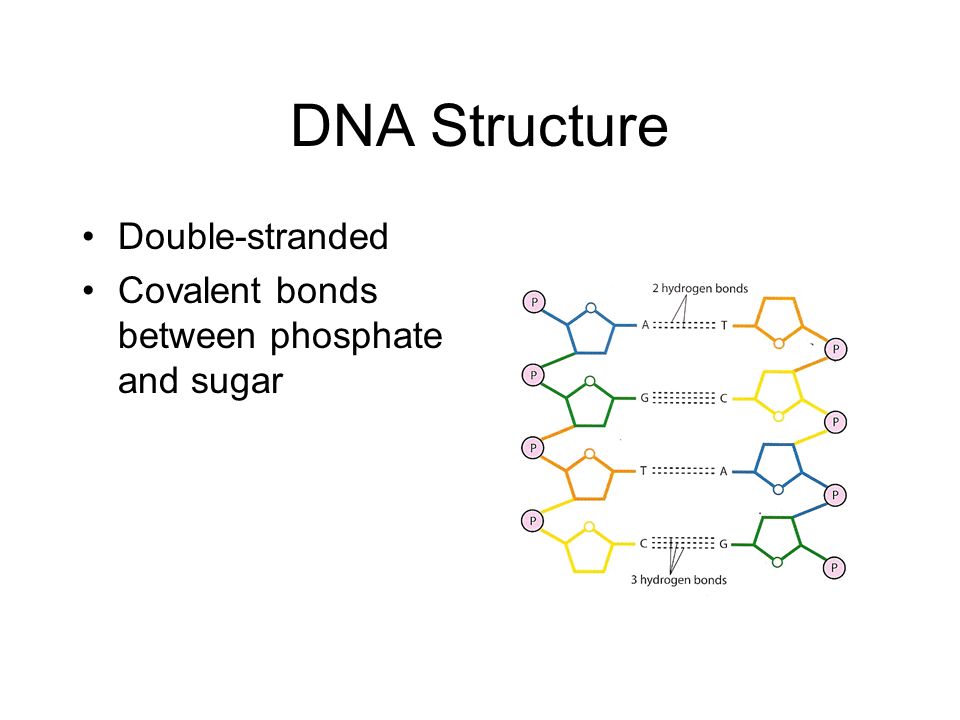 DNA Structure

• Double-stranded
• Covalent bonds between phosphate and sugar

2 hydrogen bonds
P
A
T
P
P
G
C
P
P
T
A
P
P
C
G
P
3 hydrogen bonds